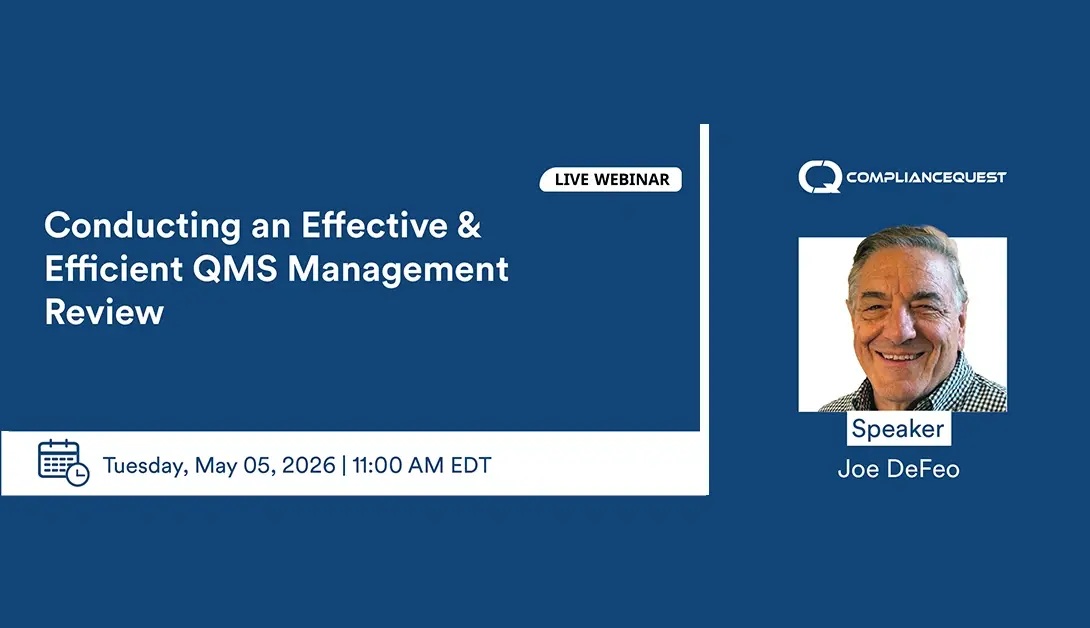 LIVE WEBINAR

Conducting an Effective & Efficient QMS Management Review

Tuesday, May 05, 2026 | 11:00 AM EDT

COMPLIANCEQUEST

Speaker
Joe DeFeo